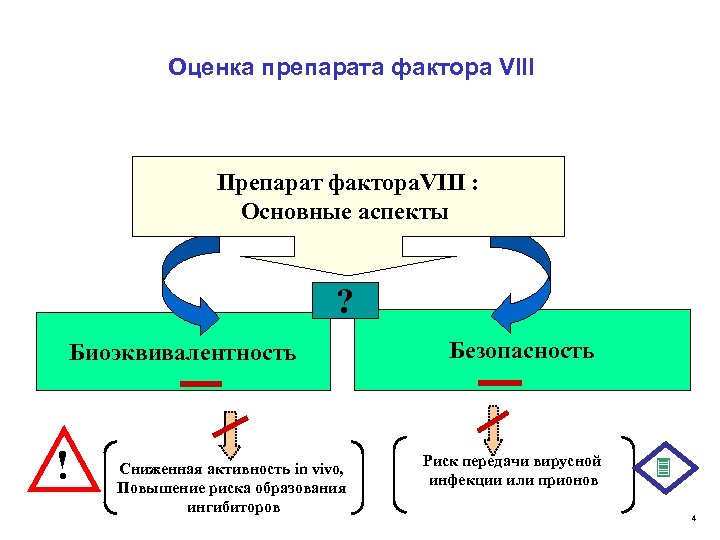 Оценка препарата фактора VIII

Препарат фактораVIII :
Основные аспекты

?

Биоэквивалентность

Безопасность

!

Сниженная активность in vivo,
Повышение риска образования
ингибиторов

Риск передачи вирусной
инфекции или прионов

4